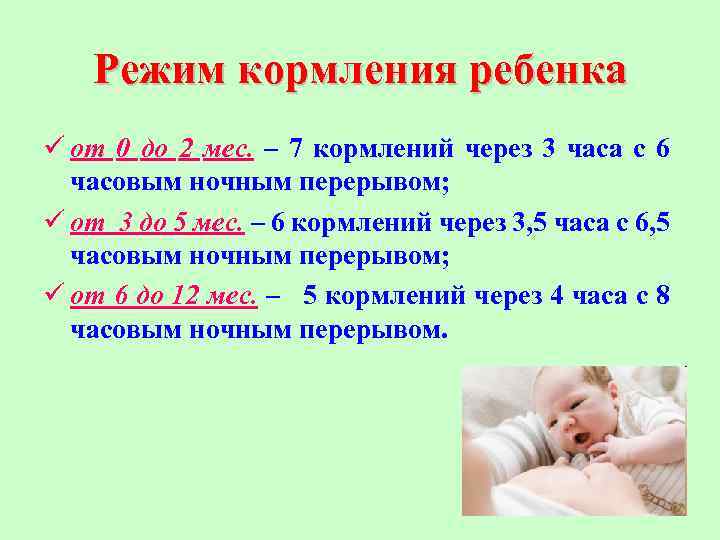 Режим кормления ребенка

✓ от 0 до 2 мес. – 7 кормлений через 3 часа с 6 часовым ночным перерывом;

✓ от 3 до 5 мес. – 6 кормлений через 3,5 часа с 6,5 часовым ночным перерывом;

✓ от 6 до 12 мес. – 5 кормлений через 4 часа с 8 часовым ночным перерывом.